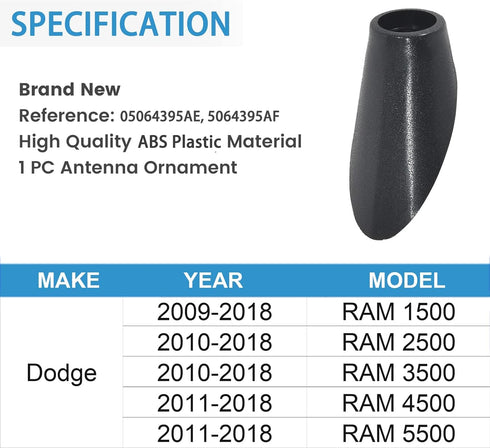 SPECIFICATION

Brand New
Reference: 05064395AE, 5064395AF
High Quality ABS Plastic Material
1 PC Antenna Ornament

| MAKE | YEAR | MODEL |
|---|---|---|
| Dodge | 2009-2018 | RAM 1500 |
| | 2010-2018 | RAM 2500 |
| | 2010-2018 | RAM 3500 |
| | 2011-2018 | RAM 4500 |
| | 2011-2018 | RAM 5500 |